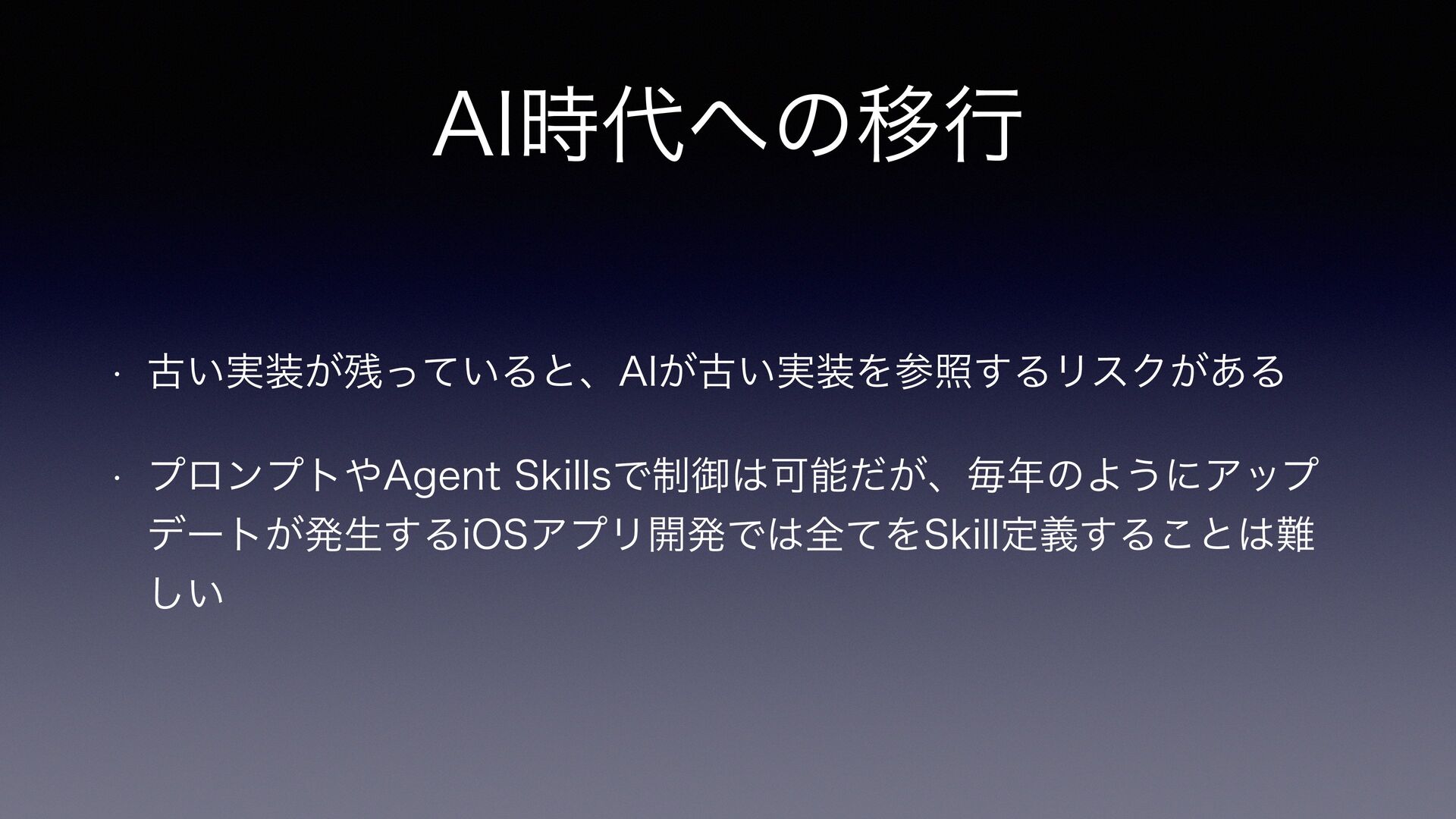 AI時代への移行

• 古い実装が残っていると、AIが古い実装を参照するリスクがある

• プロンプトやAgent Skillsで制御は可能だが、毎年のようにアップデートが発生するiOSアプリ開発では全てをSkill定義することは難しい